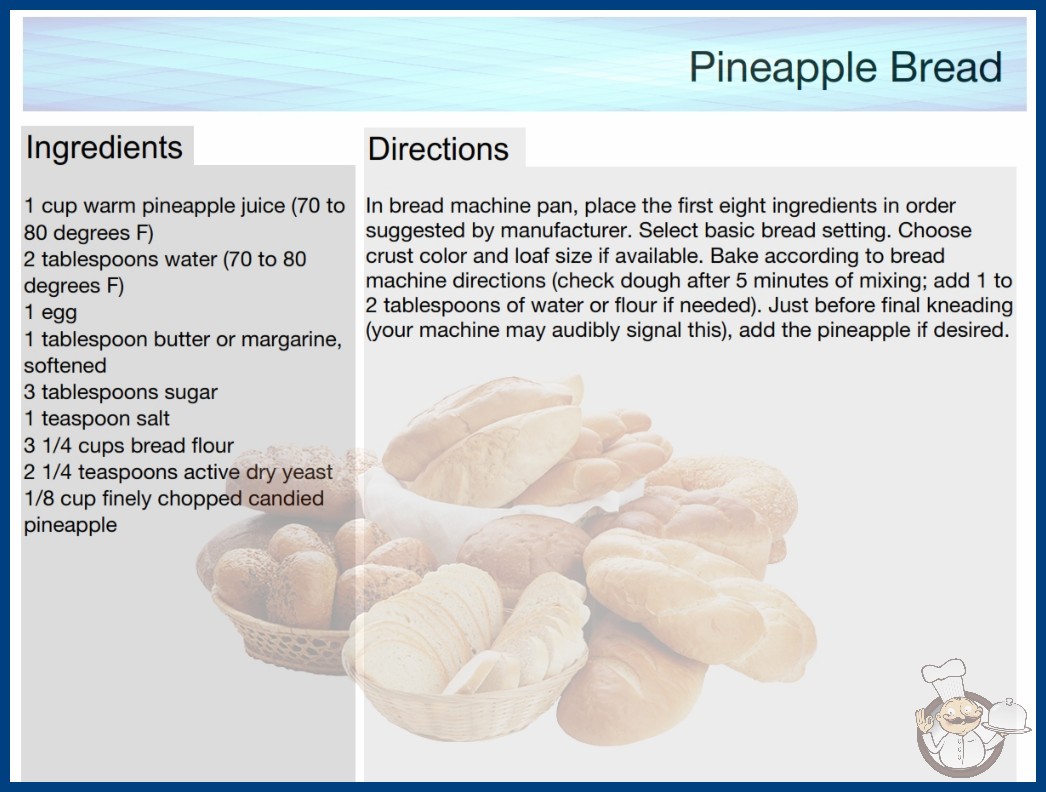 Pineapple Bread

Ingredients

1 cup warm pineapple juice (70 to 80 degrees F)
2 tablespoons water (70 to 80 degrees F)
1 egg
1 tablespoon butter or margarine, softened
3 tablespoons sugar
1 teaspoon salt
3 1/4 cups bread flour
2 1/4 teaspoons active dry yeast
1/8 cup finely chopped candied pineapple

Directions

In bread machine pan, place the first eight ingredients in order suggested by manufacturer. Select basic bread setting. Choose crust color and loaf size if available. Bake according to bread machine directions (check dough after 5 minutes of mixing; add 1 to 2 tablespoons of water or flour if needed). Just before final kneading (your machine may audibly signal this), add the pineapple if desired.